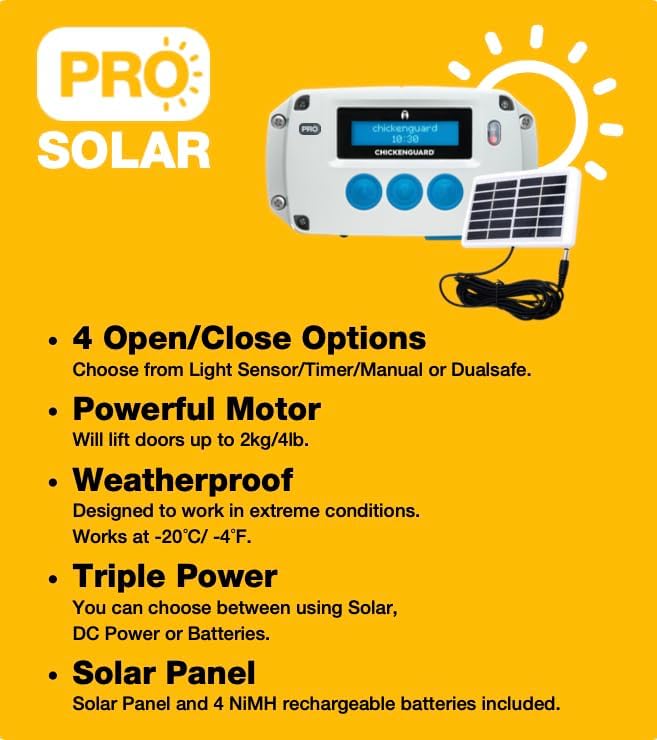 PRO
SOLAR

PRO
chickenguard
10:30
CHICKENGUARD

• 4 Open/Close Options
Choose from Light Sensor/Timer/Manual or Dualsafe.

• Powerful Motor
Will lift doors up to 2kg/4lb.

• Weatherproof
Designed to work in extreme conditions.
Works at -20°C/ -4°F.

• Triple Power
You can choose between using Solar,
DC Power or Batteries.

• Solar Panel
Solar Panel and 4 NiMH rechargeable batteries included.